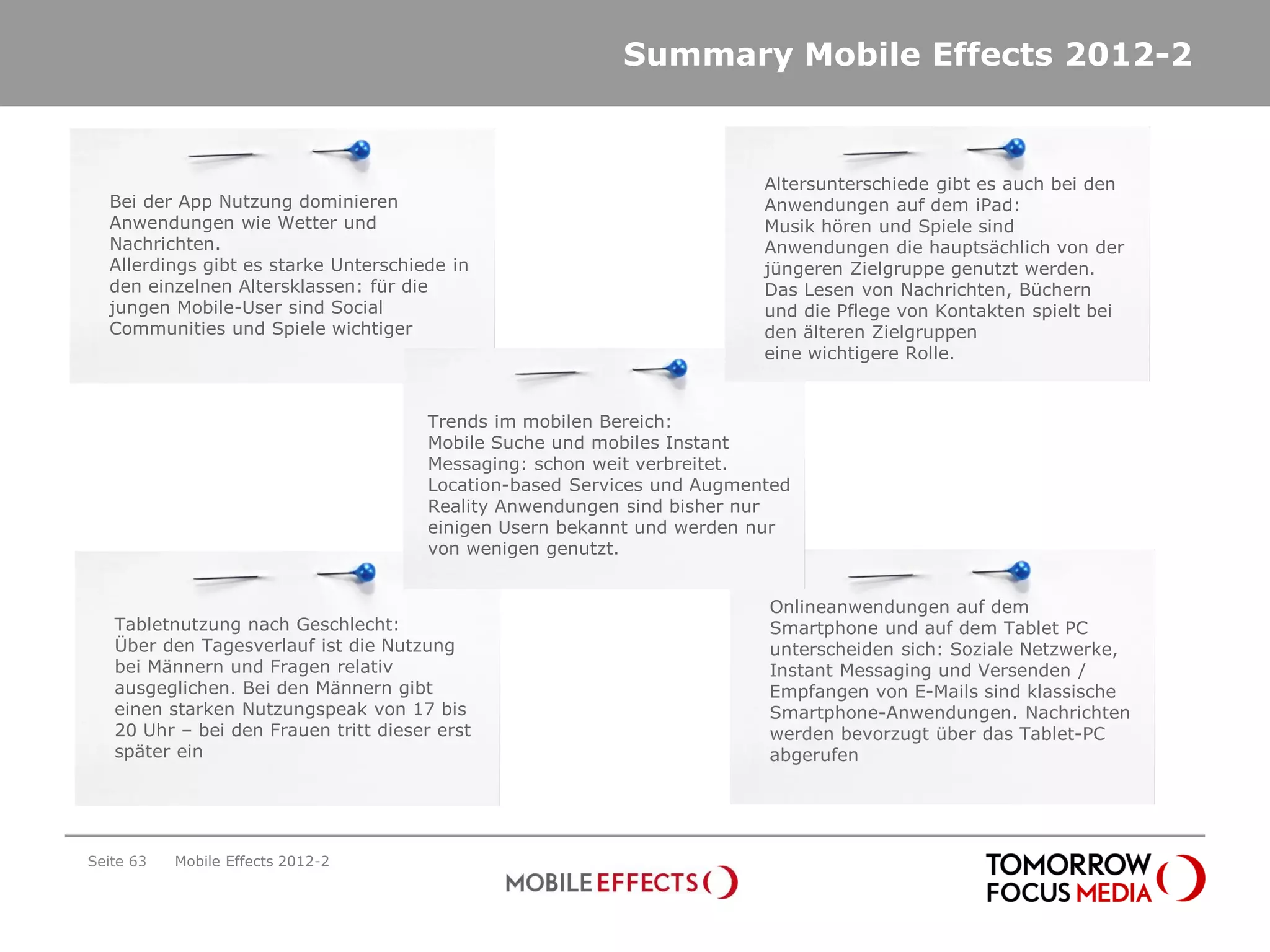 Summary Mobile Effects 2012-2

Bei der App Nutzung dominieren Anwendungen wie Wetter und Nachrichten.
Allerdings gibt es starke Unterschiede in den einzelnen Altersklassen: für die jungen Mobile-User sind Social Communities und Spiele wichtiger

Altersunterschiede gibt es auch bei den Anwendungen auf dem iPad:
Musik hören und Spiele sind Anwendungen die hauptsächlich von der jüngeren Zielgruppe genutzt werden.
Das Lesen von Nachrichten, Büchern und die Pflege von Kontakten spielt bei den älteren Zielgruppen
eine wichtigere Rolle.

Trends im mobilen Bereich:
Mobile Suche und mobiles Instant Messaging: schon weit verbreitet.
Location-based Services und Augmented Reality Anwendungen sind bisher nur einigen Usern bekannt und werden nur von wenigen genutzt.

Tabletnutzung nach Geschlecht:
Über den Tagesverlauf ist die Nutzung bei Männern und Fragen relativ ausgeglichen. Bei den Männern gibt einen starken Nutzungspeak von 17 bis 20 Uhr – bei den Frauen tritt dieser erst später ein

Onlineanwendungen auf dem Smartphone und auf dem Tablet PC unterscheiden sich: Soziale Netzwerke, Instant Messaging und Versenden / Empfangen von E-Mails sind klassische Smartphone-Anwendungen. Nachrichten werden bevorzugt über das Tablet-PC abgerufen

Seite 63 Mobile Effects 2012-2

MOBILE EFFECTS

TOMORROW FOCUS MEDIA